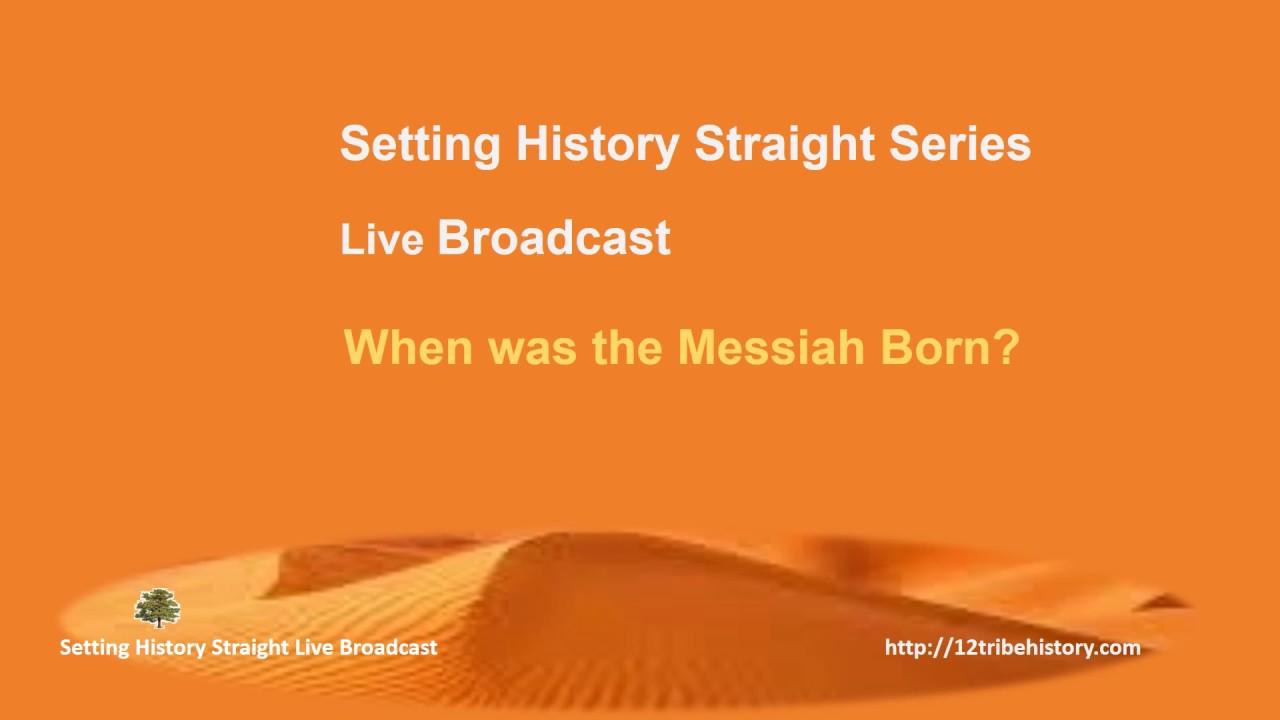 Setting History Straight Series

Live Broadcast

When was the Messiah Born?

Setting History Straight Live Broadcast

http://12tribehistory.com